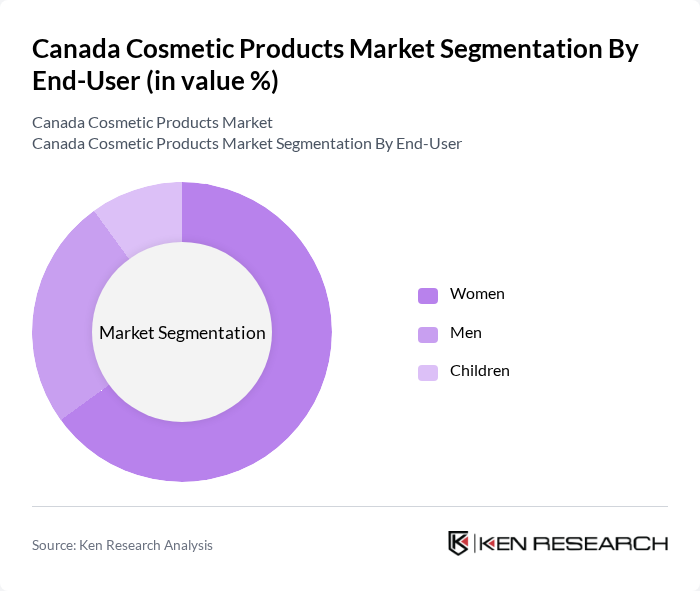 Canada Cosmetic Products Market Segmentation By End-User (in value %)

Canada Cosmetic Products Market
Canada Cosmetic Products Market Segmentation By End-User

Market Segmentation

Women
Men
Children

Source: Ken Research Analysis

KEN RESEARCH